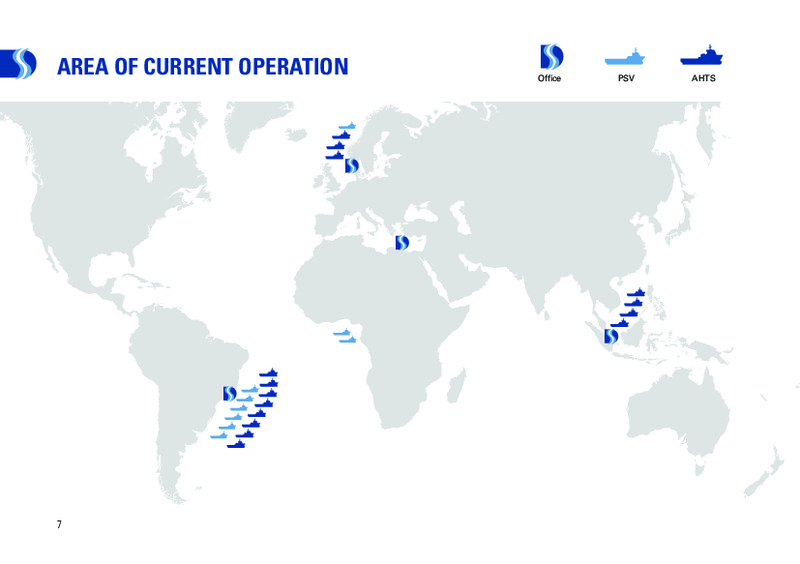 AREA OF CURRENT OPERATION

Office PSV AHTS

7